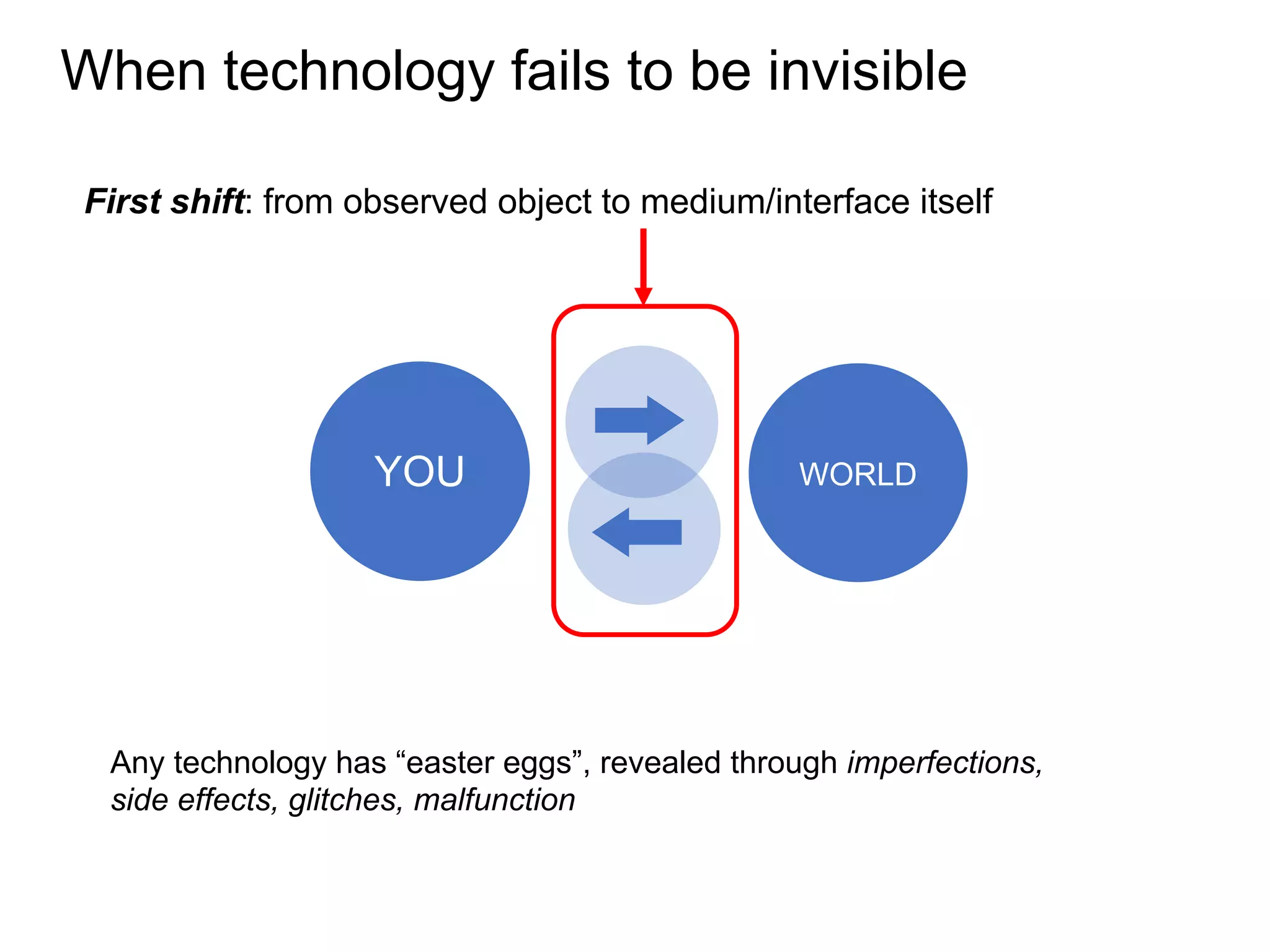 When technology fails to be invisible

First shift: from observed object to medium/interface itself

YOU

WORLD

Any technology has “easter eggs”, revealed through imperfections, side effects, glitches, malfunction